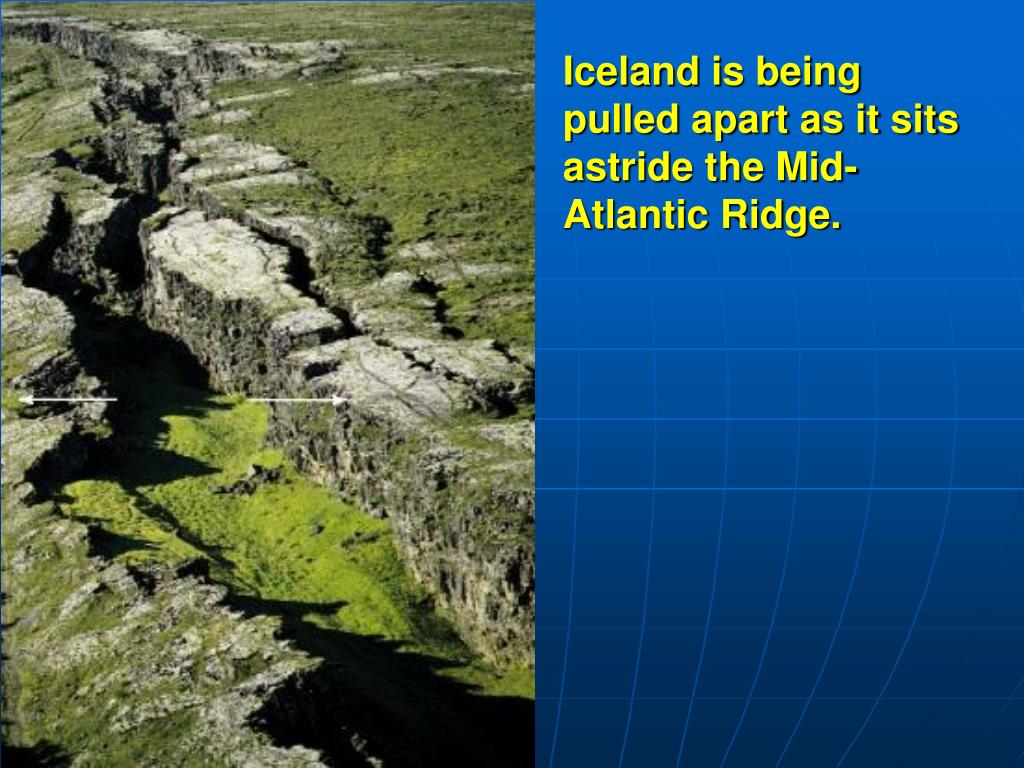 Iceland is being pulled apart as it sits astride the Mid-Atlantic Ridge.